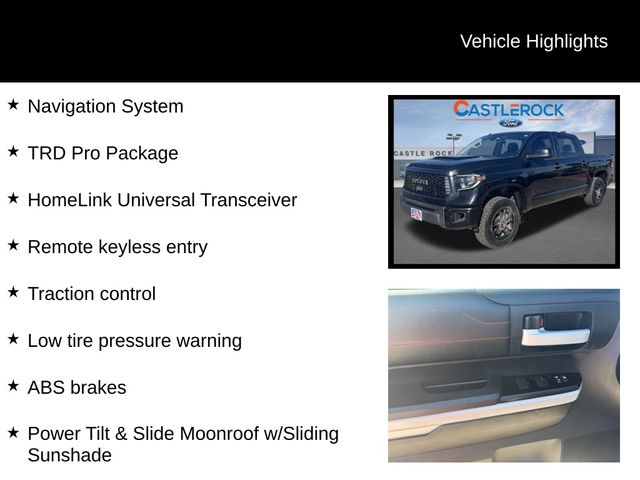 Vehicle Highlights

★ Navigation System

★ TRD Pro Package

★ HomeLink Universal Transceiver

★ Remote keyless entry

★ Traction control

★ Low tire pressure warning

★ ABS brakes

★ Power Tilt & Slide Moonroof w/Sliding Sunshade

CASTLEROCK
Ford

CASTLE ROCK